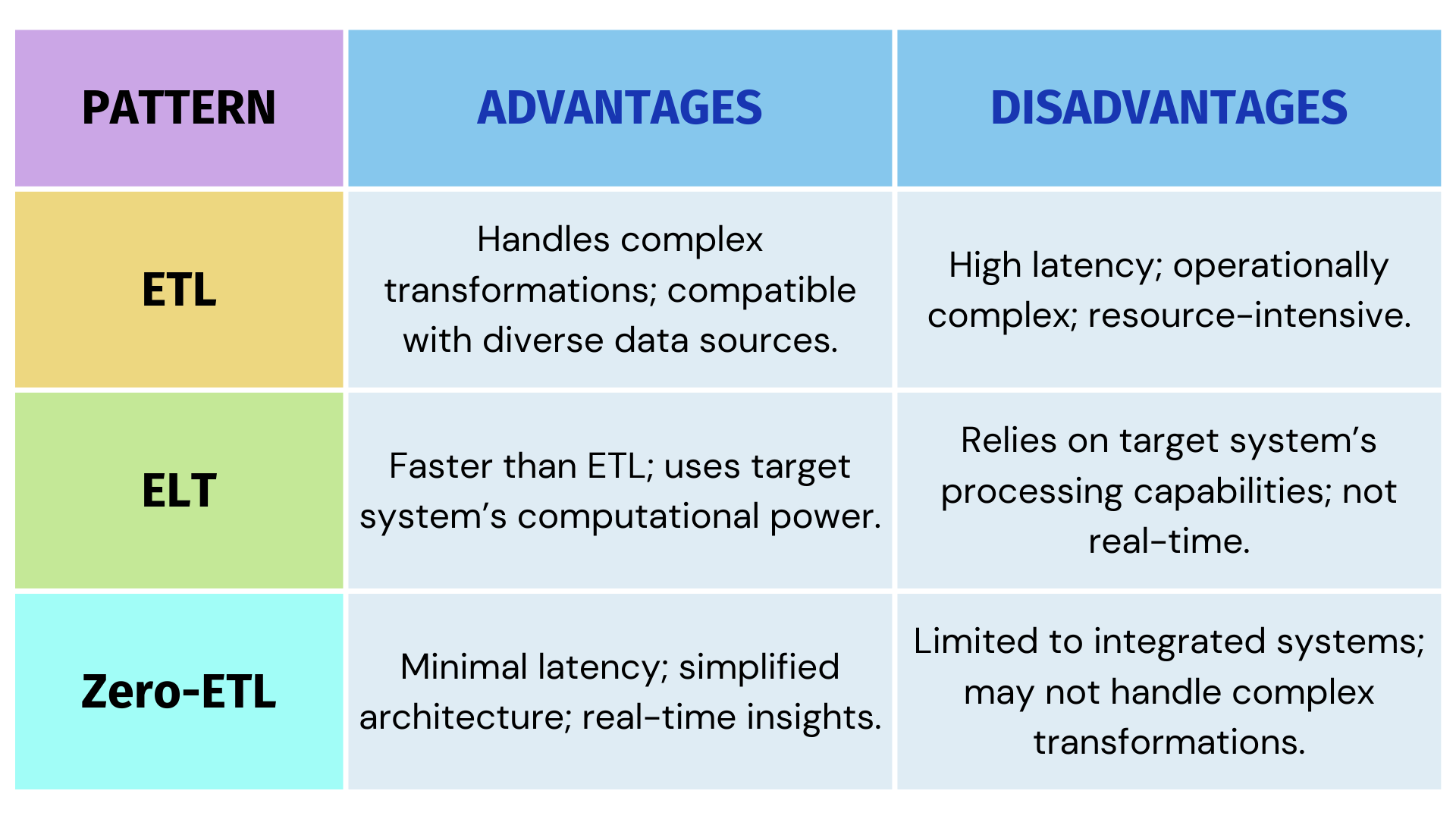 | PATTERN | ADVANTAGES | DISADVANTAGES |
|---|---|---|
| ETL | Handles complex transformations; compatible with diverse data sources. | High latency; operationally complex; resource-intensive. |
| ELT | Faster than ETL; uses target system’s computational power. | Relies on target system’s processing capabilities; not real-time. |
| Zero-ETL | Minimal latency; simplified architecture; real-time insights. | Limited to integrated systems; may not handle complex transformations. |